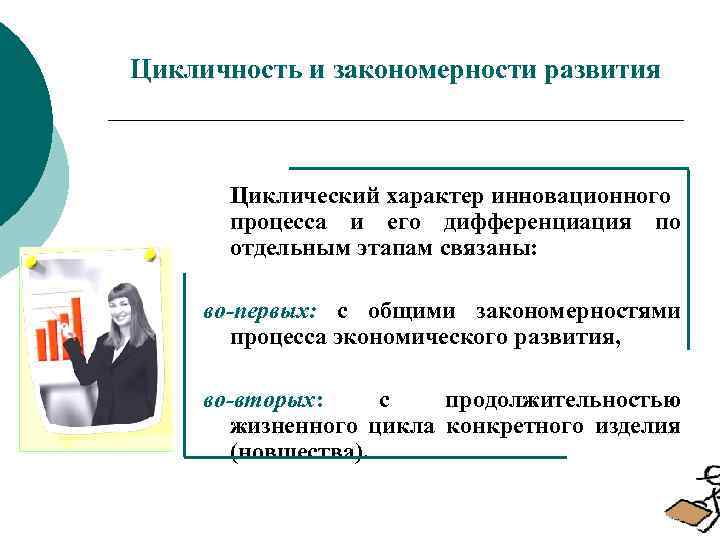 Цикличность и закономерности развития

Циклический характер инновационного процесса и его дифференциация по отдельным этапам связаны:

во-первых: с общими закономерностями процесса экономического развития,

во-вторых: с продолжительностью жизненного цикла конкретного изделия (новшества).